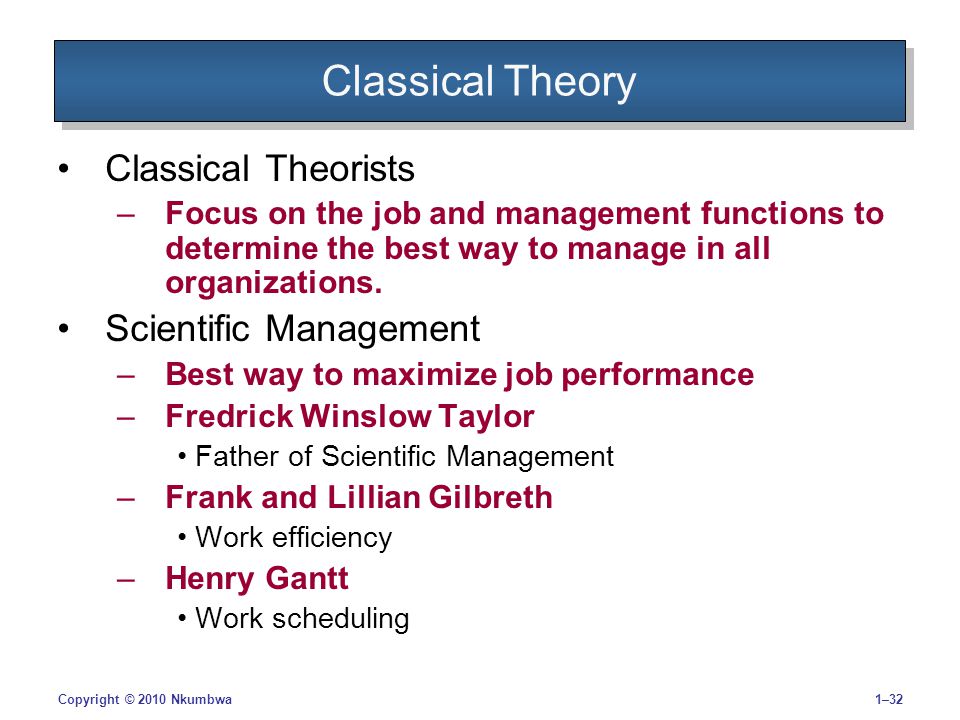 Classical Theory

• Classical Theorists
– Focus on the job and management functions to determine the best way to manage in all organizations.

• Scientific Management
– Best way to maximize job performance
– Fredrick Winslow Taylor
• Father of Scientific Management
– Frank and Lillian Gilbreth
• Work efficiency
– Henry Gantt
• Work scheduling

Copyright © 2010 Nkumbwa

1–32